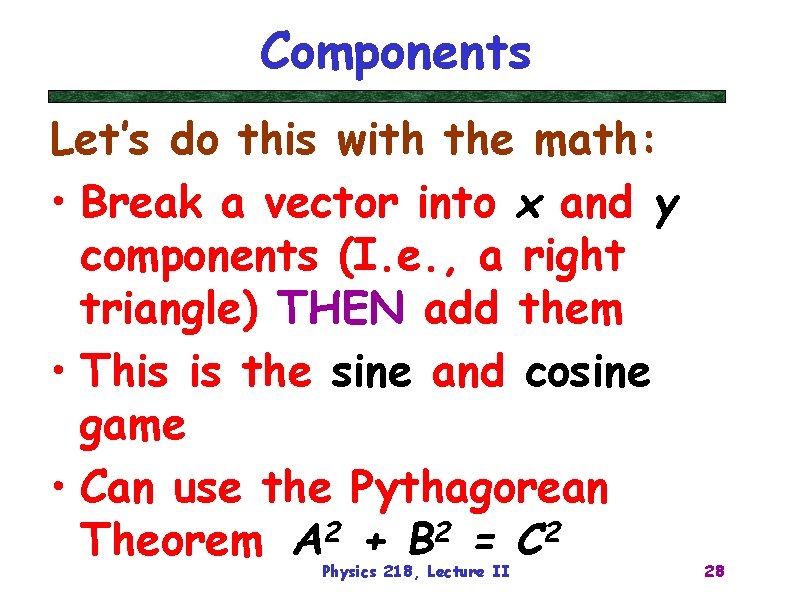 Components

Let's do this with the math:

• Break a vector into x and y components (I.e., a right triangle) THEN add them

• This is the sine and cosine game

• Can use the Pythagorean Theorem $A^2 + B^2 = C^2$

Physics 218, Lecture II

28